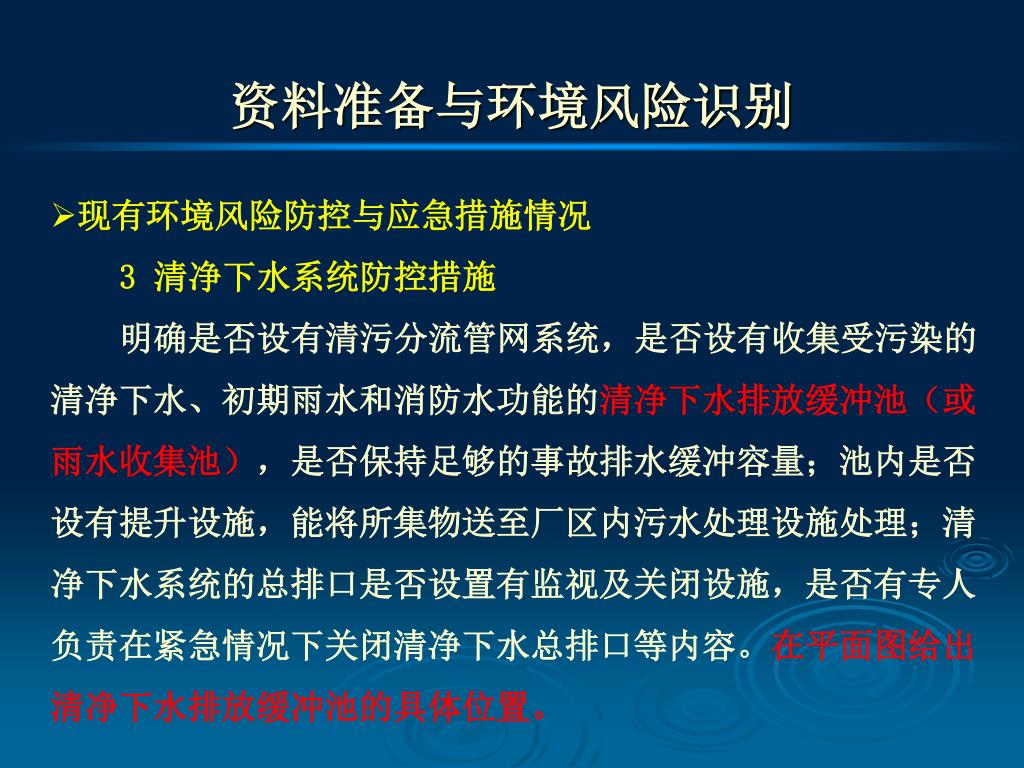 资料准备与环境风险识别

➢现有环境风险防控与应急措施情况

3 清净下水系统防控措施

明确是否设有清污分流管网系统，是否设有收集受污染的清净下水、初期雨水和消防水功能的清净下水排放缓冲池（或雨水收集池），是否保持足够的事故排水缓冲容量；池内是否设有提升设施，能将所集物送至厂区内污水处理设施处理；清净下水系统的总排口是否设置有监视及关闭设施，是否有专人负责在紧急情况下关闭清净下水总排口等内容。在平面图给出清净下水排放缓冲池的具体位置。